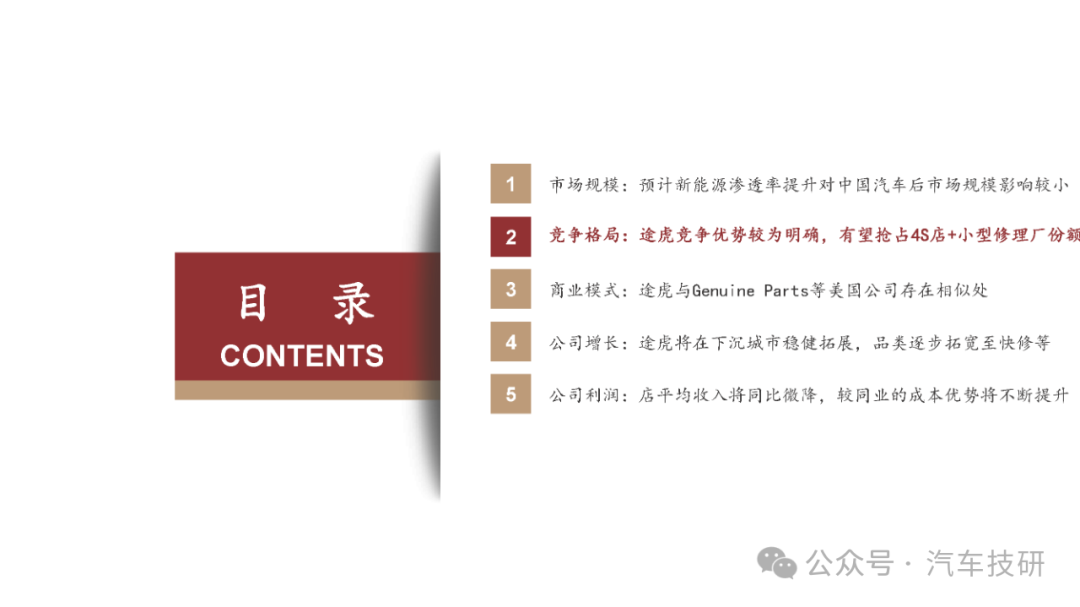 目 录
CONTENTS

1 市场规模：预计新能源渗透率提升对中国汽车后市场规模影响较小

2 竞争格局：途虎竞争优势较为明确，有望抢占4S店+小型修理厂份额

3 商业模式：途虎与Genuine Parts等美国公司存在相似处

4 公司增长：途虎将在下沉城市稳健拓展，品类逐步拓宽至快修等

5 公司利润：店平均收入将同比微降，较同业的成本优势将不断提升

公众号 · 汽车技研